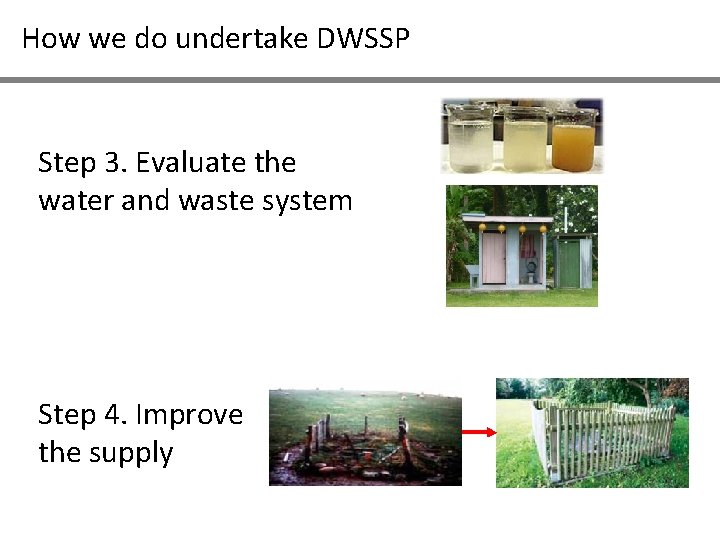 How we do undertake DWSSP

Step 3. Evaluate the water and waste system

Step 4. Improve the supply